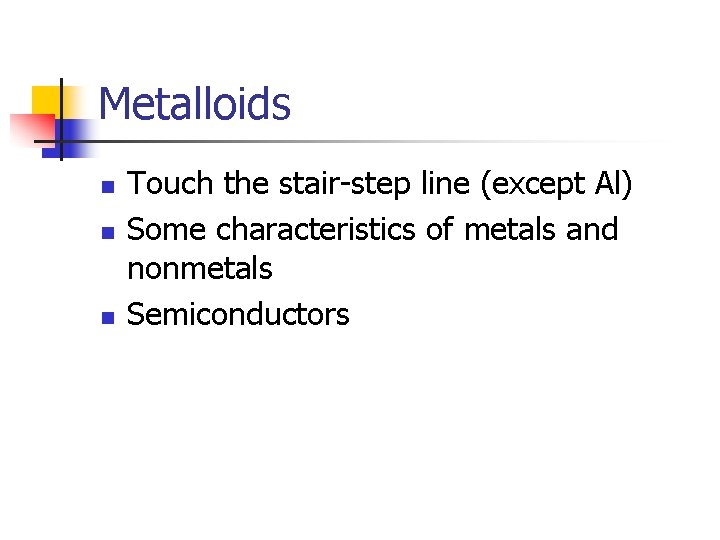 Metalloids

- Touch the stair-step line (except Al)
- Some characteristics of metals and nonmetals
- Semiconductors